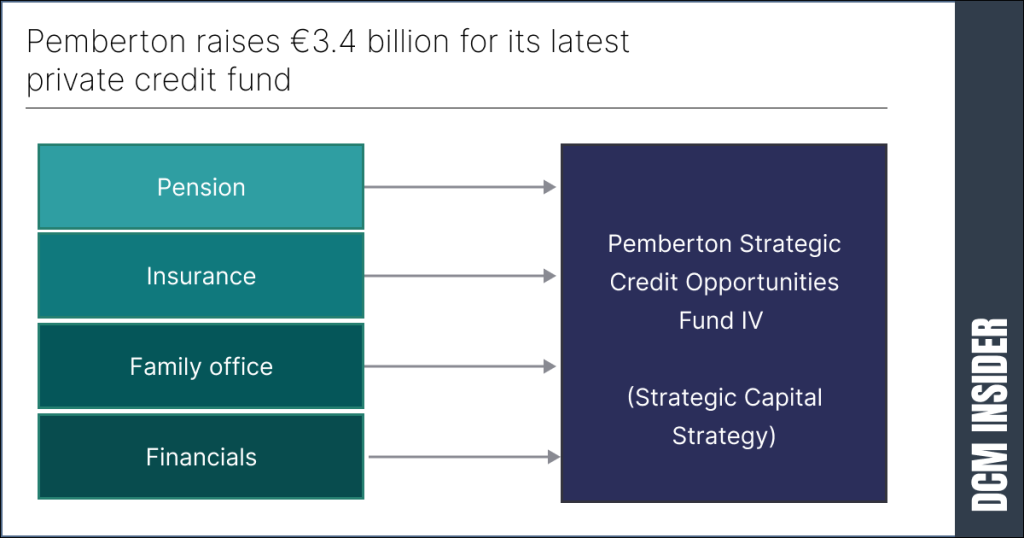 Pemberton raises €3.4 billion for its latest private credit fund

Pension

Insurance

Family office

Financials

Pemberton Strategic Credit Opportunities Fund IV

(Strategic Capital Strategy)

DCM INSIDER